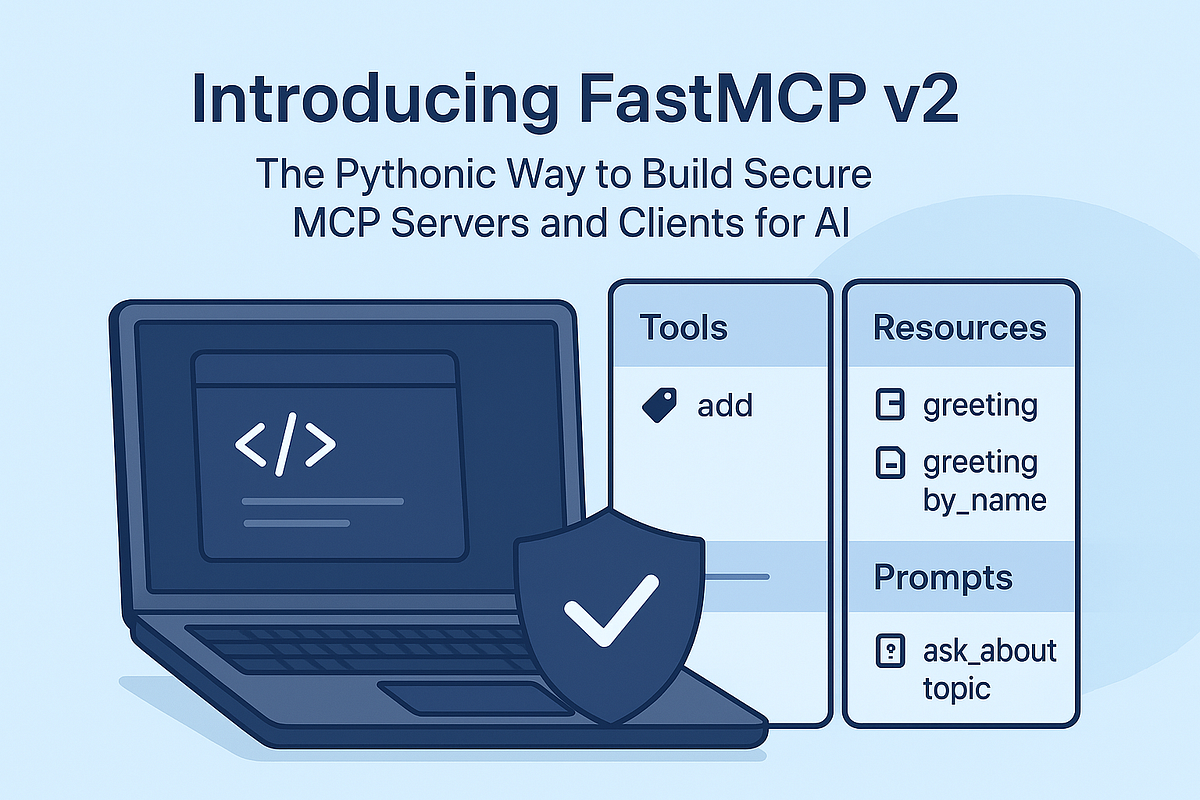 Introducing FastMCP v2

The Pythonic Way to Build Secure MCP Servers and Clients for AI

</>

Tools

add

Resources

greeting

greeting by_name

Prompts

ask_about topic